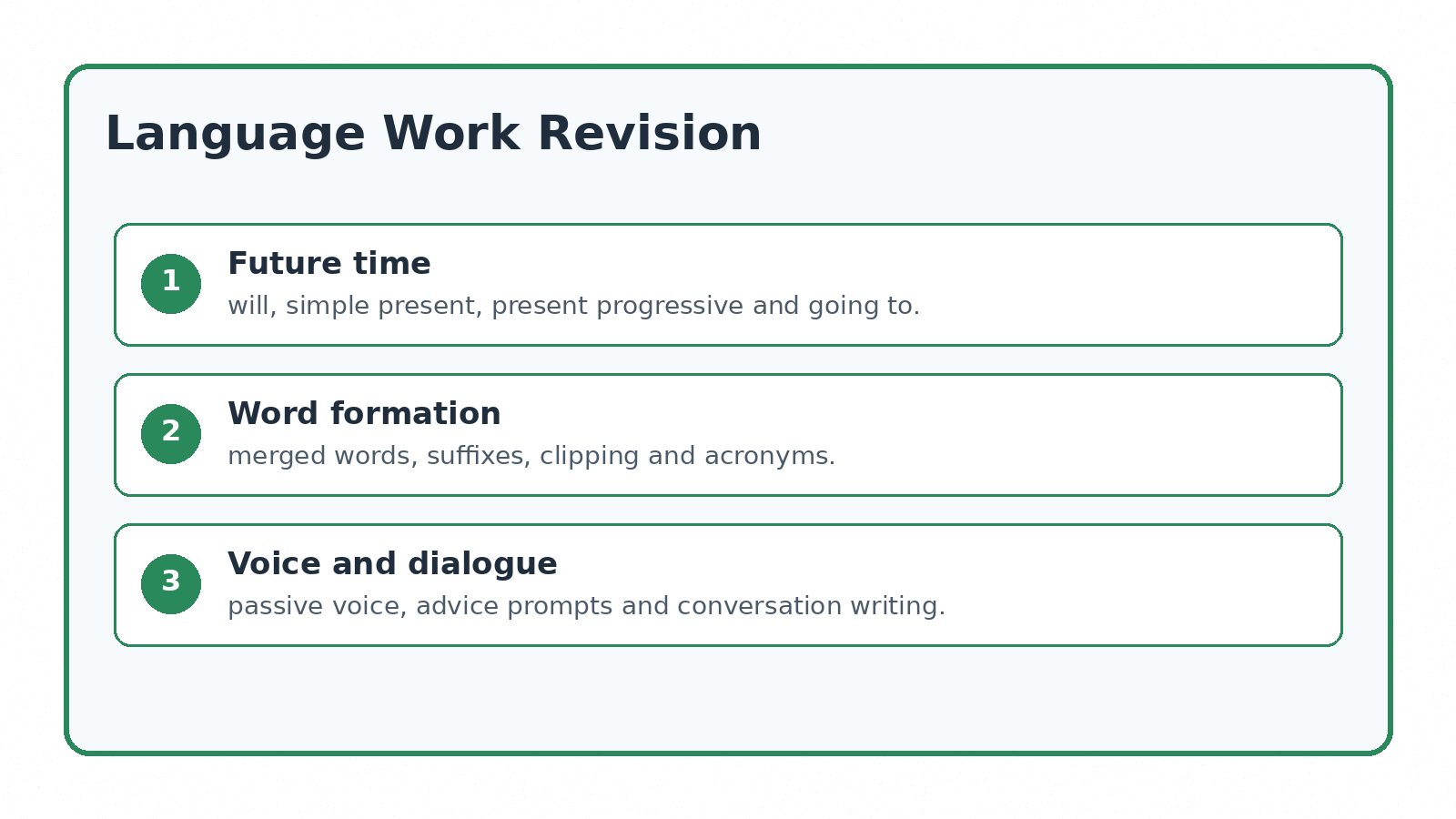 Language Work Revision

1

Future time

will, simple present, present progressive and going to.

2

Word formation

merged words, suffixes, clipping and acronyms.

3

Voice and dialogue

passive voice, advice prompts and conversation writing.